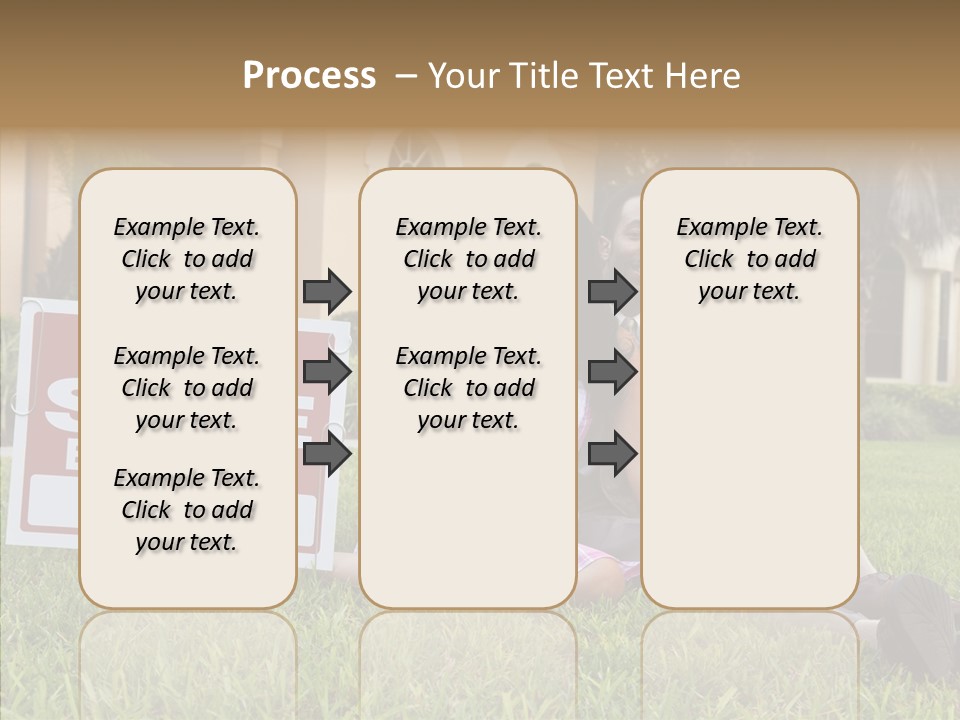 Process – Your Title Text Here

Example Text. Click to add your text.

Example Text. Click to add your text.

Example Text. Click to add your text.

Example Text. Click to add your text.

Example Text. Click to add your text.

Example Text. Click to add your text.